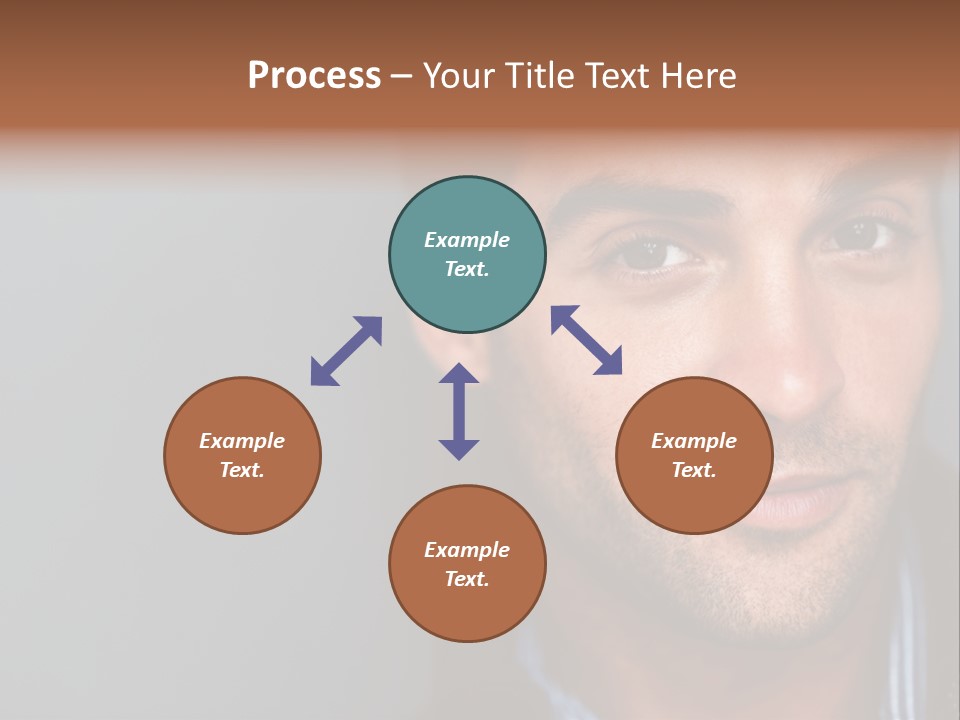 Process – Your Title Text Here

Example Text.

Example Text.

Example Text.

Example Text.